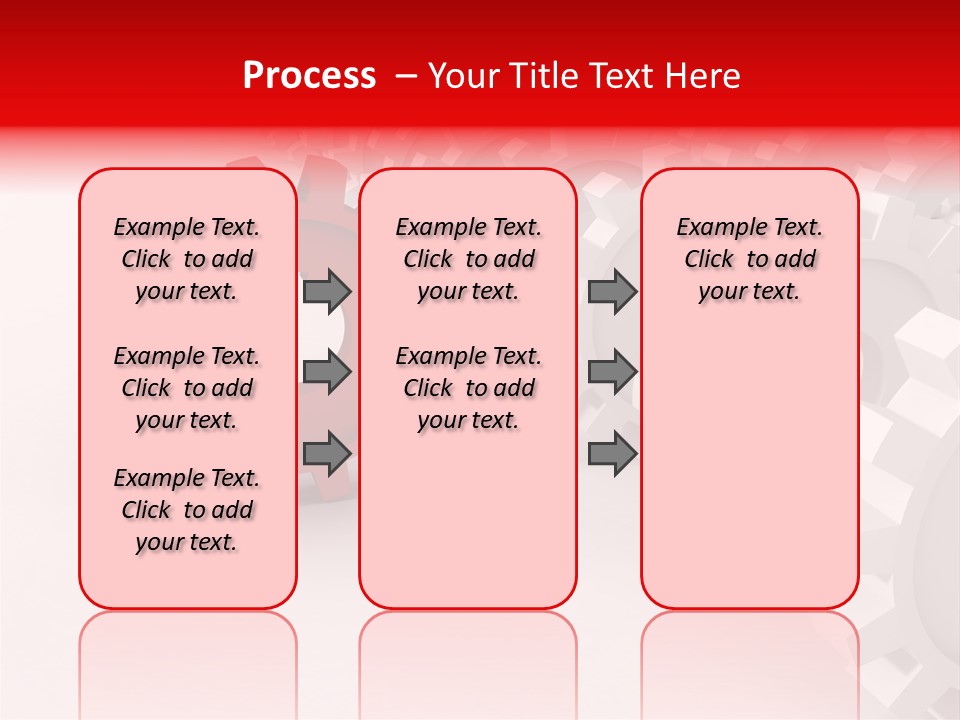 Process – Your Title Text Here

Example Text. Click to add your text.

Example Text. Click to add your text.

Example Text. Click to add your text.

Example Text. Click to add your text.

Example Text. Click to add your text.

Example Text. Click to add your text.